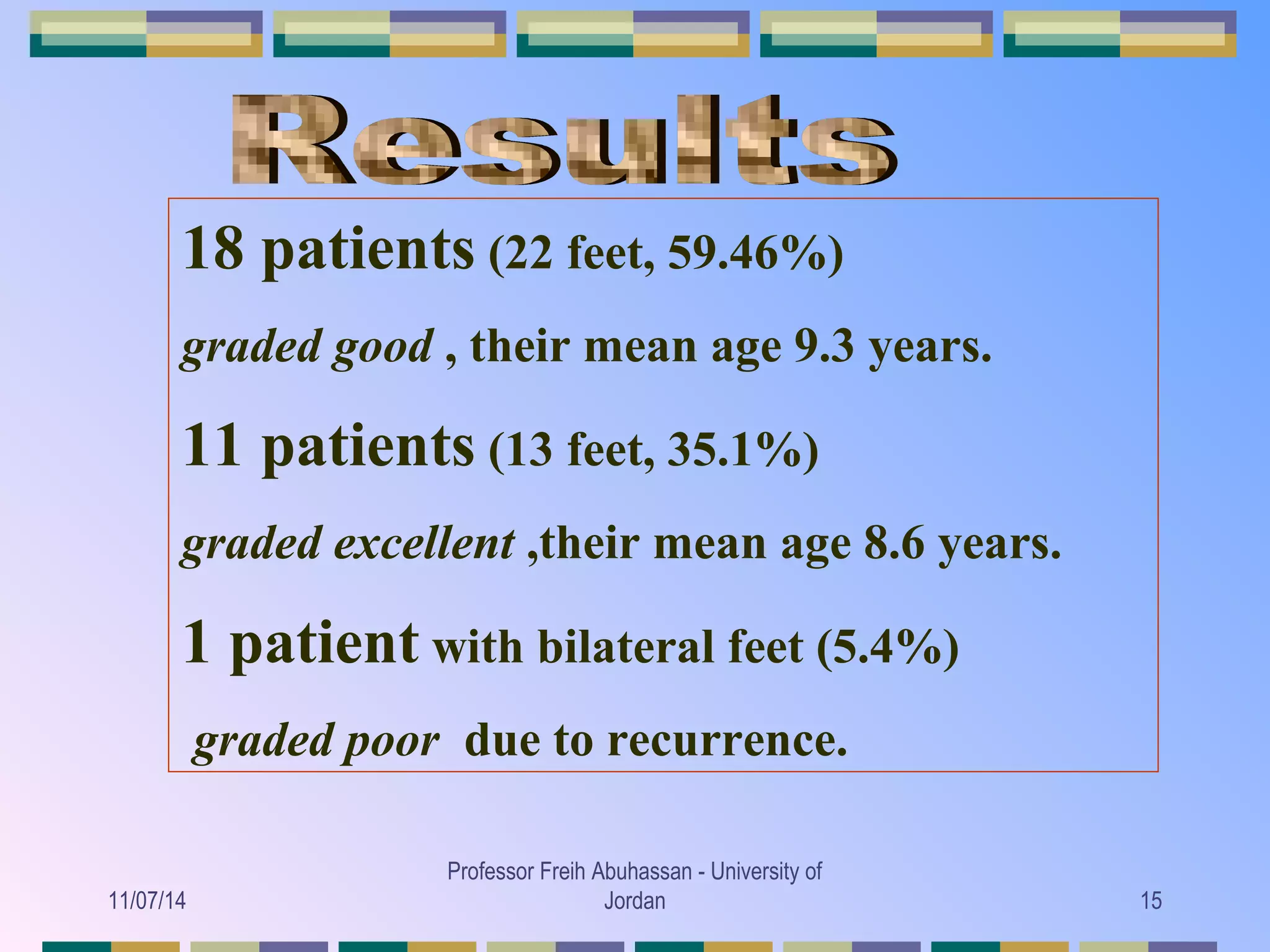 Results

18 patients (22 feet, 59.46%)

graded good , their mean age 9.3 years.

11 patients (13 feet, 35.1%)

graded excellent ,their mean age 8.6 years.

1 patient with bilateral feet (5.4%)

graded poor due to recurrence.

11/07/14

Professor Freih Abuhassan - University of Jordan

15